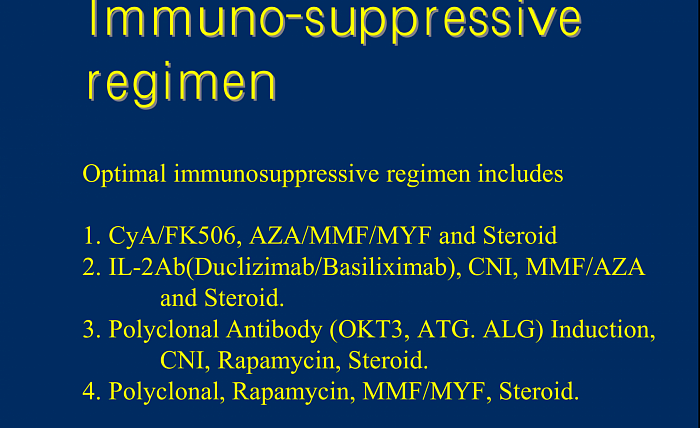 Immuno-suppressive regimen

Optimal immunosuppressive regimen includes

1. CyA/FK506, AZA/MMF/MYF and Steroid
2. IL-2Ab(Duclizimab/Basiliximab), CNI, MMF/AZA and Steroid.
3. Polyclonal Antibody (OKT3, ATG. ALG) Induction, CNI, Rapamycin, Steroid.
4. Polyclonal, Rapamycin, MMF/MYF, Steroid.